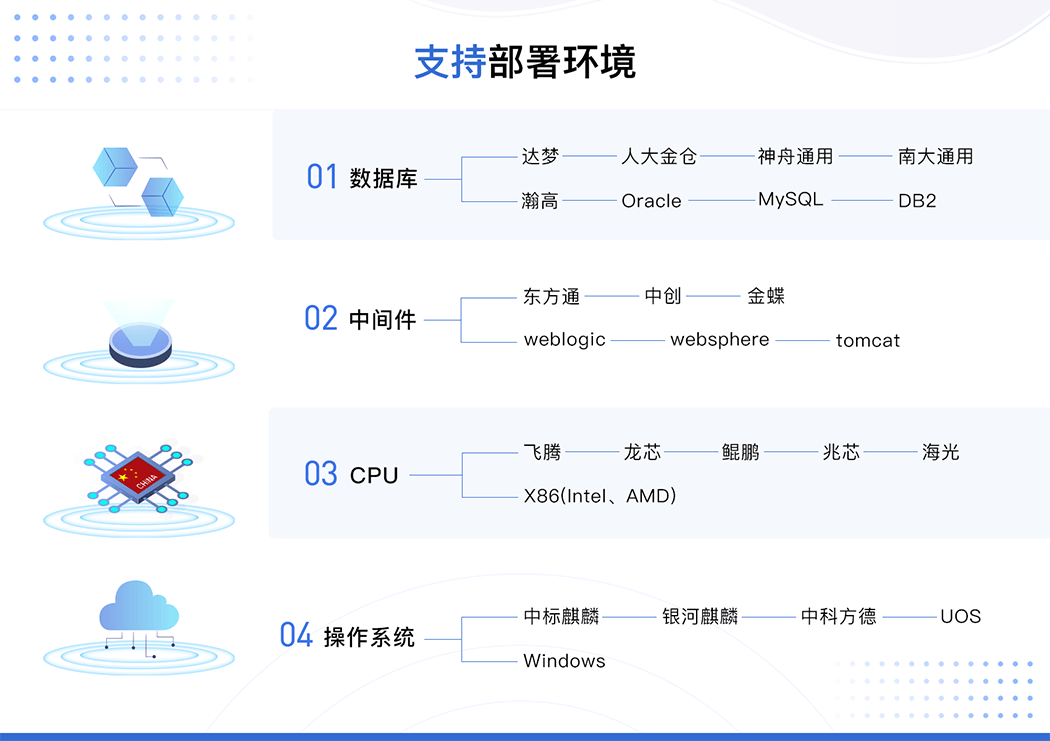 支持部署环境

01 数据库
达梦 人大金仓 神舟通用 南大通用
瀚高 Oracle MySQL DB2

02 中间件
东方通 中创 金蝶
weblogic websphere tomcat

CHINA
03 CPU
飞腾 龙芯 鲲鹏 兆芯 海光
X86(Intel、AMD)

04 操作系统
中标麒麟 银河麒麟 中科方德 UOS
Windows